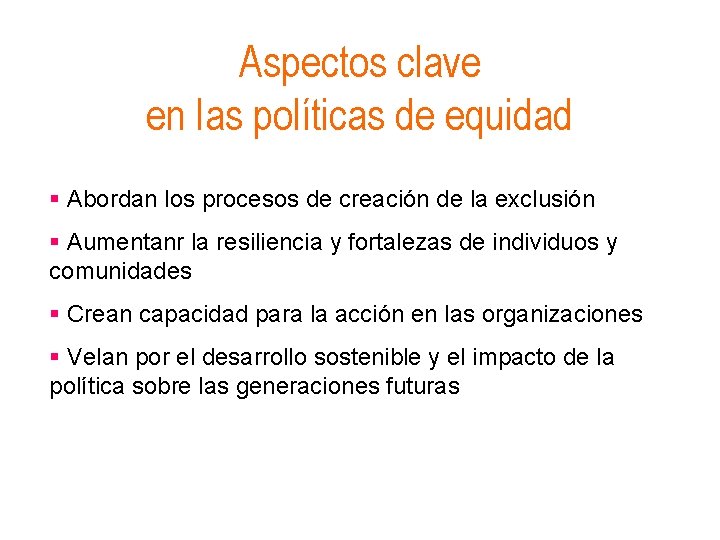 Aspectos clave
en las políticas de equidad

▪ Abordan los procesos de creación de la exclusión

▪ Aumentanr la resiliencia y fortalezas de individuos y comunidades

▪ Crean capacidad para la acción en las organizaciones

▪ Velan por el desarrollo sostenible y el impacto de la política sobre las generaciones futuras